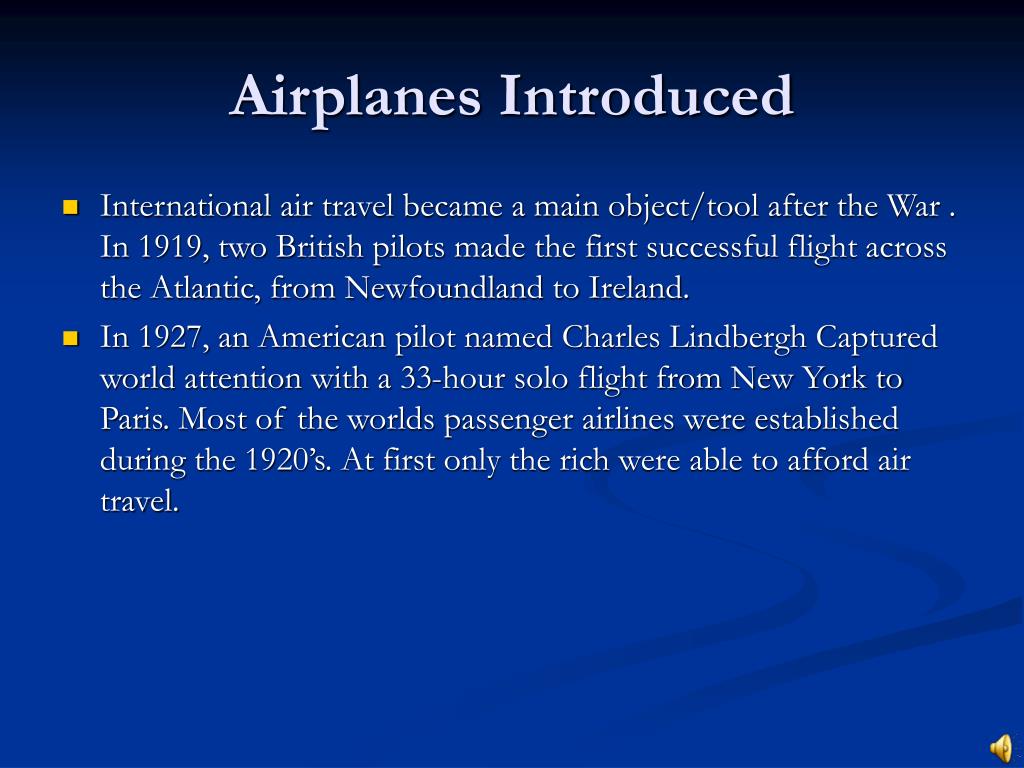 Airplanes Introduced

International air travel became a main object/tool after the War . In 1919, two British pilots made the first successful flight across the Atlantic, from Newfoundland to Ireland.

In 1927, an American pilot named Charles Lindbergh Captured world attention with a 33-hour solo flight from New York to Paris. Most of the worlds passenger airlines were established during the 1920's. At first only the rich were able to afford air travel.